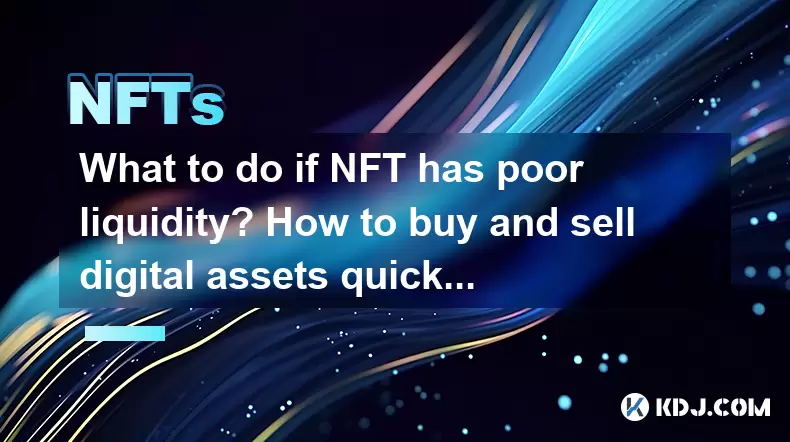 NFTs

What to do if NFT has poor liquidity? How to buy and sell digital assets quick...

KDJ.COM